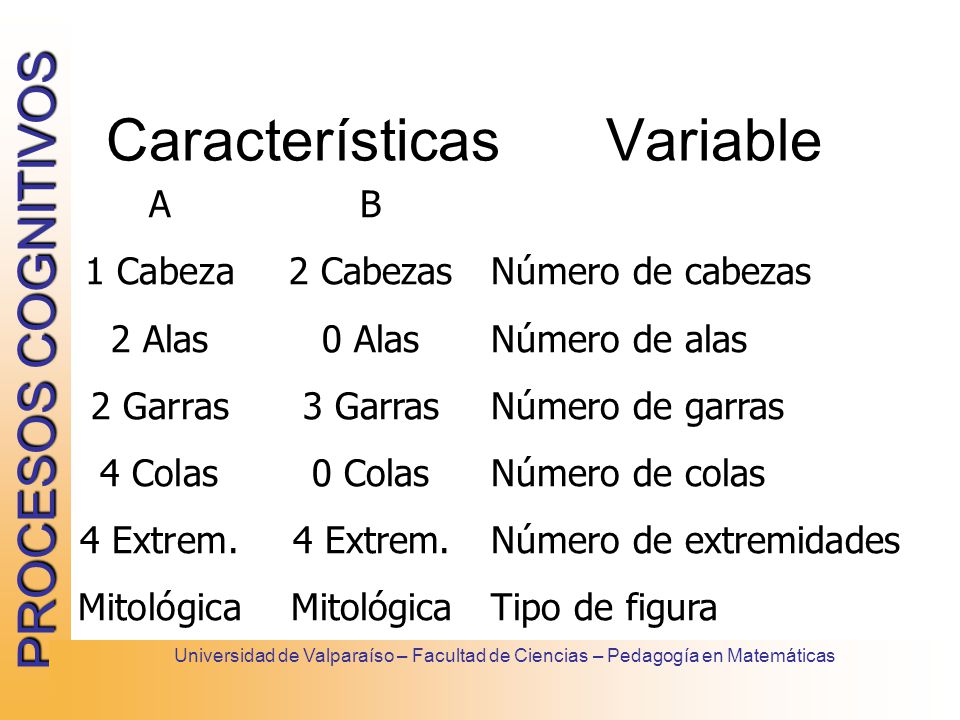 PROCESOS COGNITIVOS

| Características | | Variable |
|---|---|---|
| A | B | |
| 1 Cabeza | 2 Cabezas | Número de cabezas |
| 2 Alas | 0 Alas | Número de alas |
| 2 Garras | 3 Garras | Número de garras |
| 4 Colas | 0 Colas | Número de colas |
| 4 Extrem. | 4 Extrem. | Número de extremidades |
| Mitológica | Mitológica | Tipo de figura |

Universidad de Valparaíso – Facultad de Ciencias – Pedagogía en Matemáticas